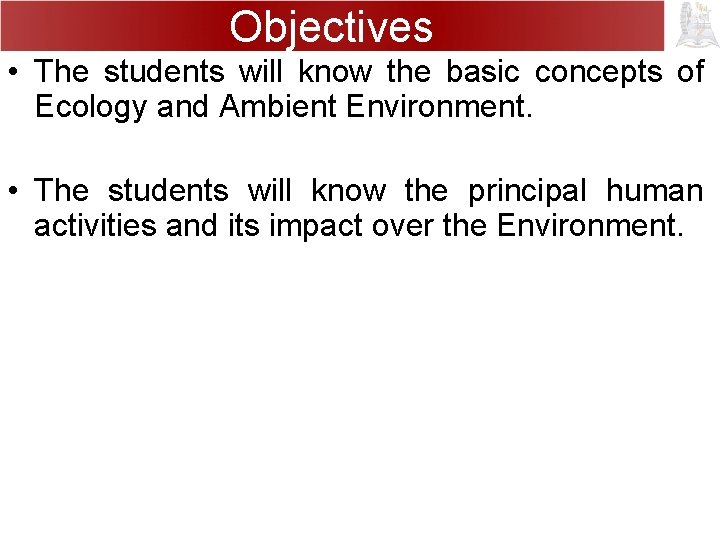 Objectives

• The students will know the basic concepts of Ecology and Ambient Environment.

• The students will know the principal human activities and its impact over the Environment.